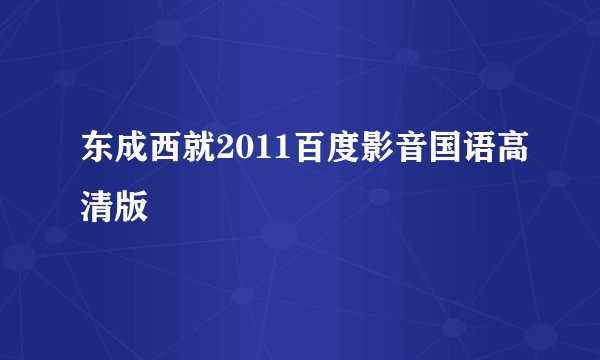 东成西就2011百度影音国语高清版